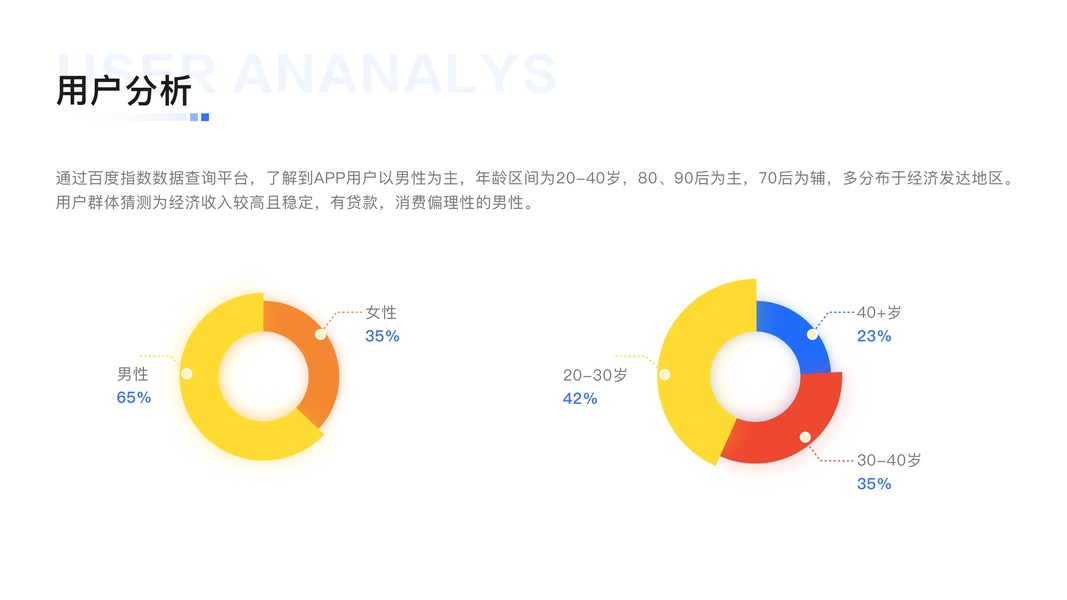 USER ANANALYS

用户分析

通过百度指数数据查询平台，了解到APP用户以男性为主，年龄区间为20-40岁，80、90后为主，70后为辅，多分布于经济发达地区。用户群体猜测为经济收入较高且稳定，有贷款，消费偏理性的男性。

女性
35%

男性
65%

40+岁
23%

20-30岁
42%

30-40岁
35%